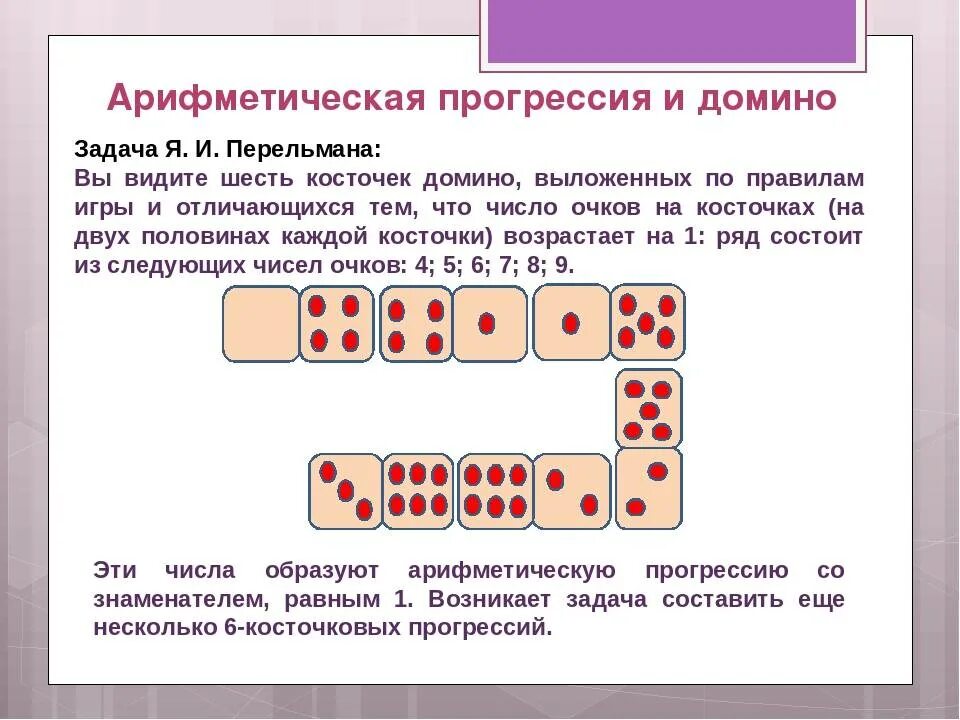 Арифметическая прогрессия и домино

Задача Я. И. Перельмана:
Вы видите шесть косточек домино, выложенных по правилам игры и отличающихся тем, что число очков на косточках (на двух половинах каждой косточки) возрастает на 1: ряд состоит из следующих чисел очков: 4; 5; 6; 7; 8; 9.

Эти числа образуют арифметическую прогрессию со знаменателем, равным 1. Возникает задача составить еще несколько 6-косточковых прогрессий.